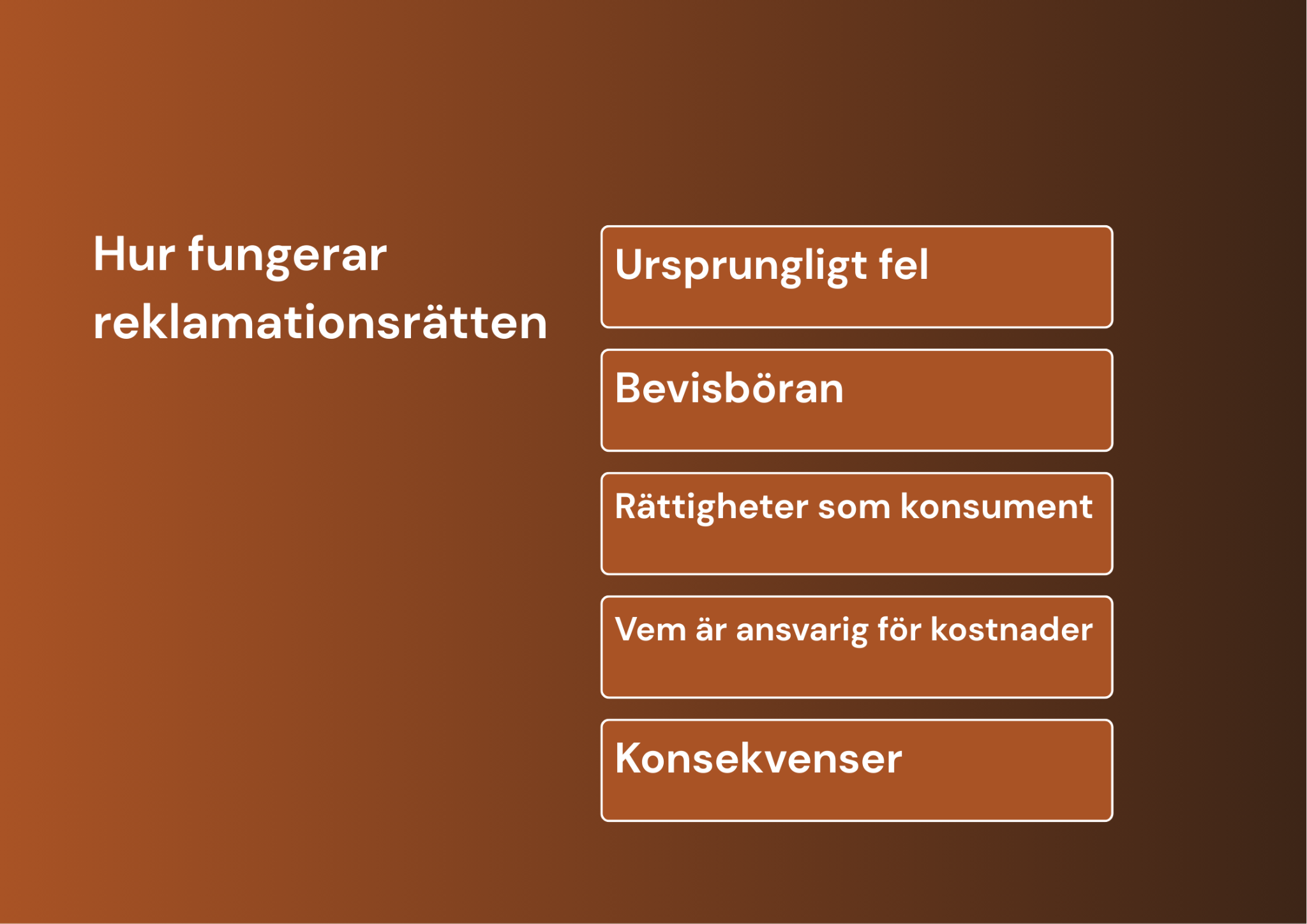 Hur fungerar reklamationsrätten

Ursprungligt fel

Bevisböran

Rättigheter som konsument

Vem är ansvarig för kostnader

Konsekvenser